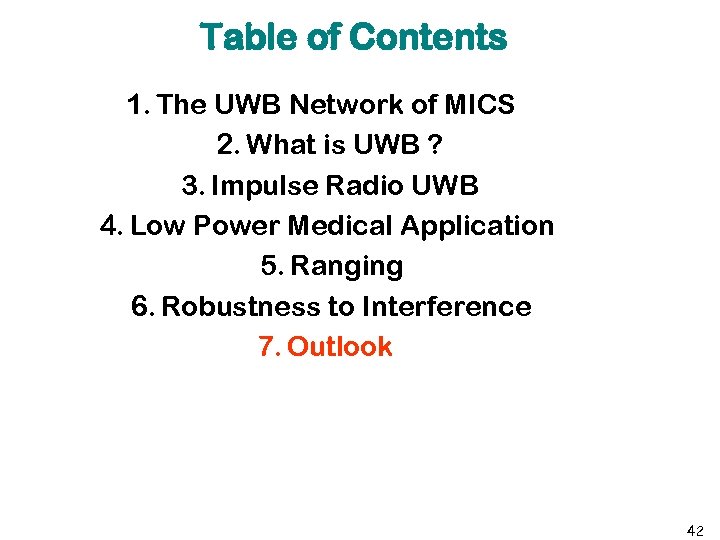 Table of Contents

1. The UWB Network of MICS
2. What is UWB ?
3. Impulse Radio UWB
4. Low Power Medical Application
5. Ranging
6. Robustness to Interference
7. Outlook

42